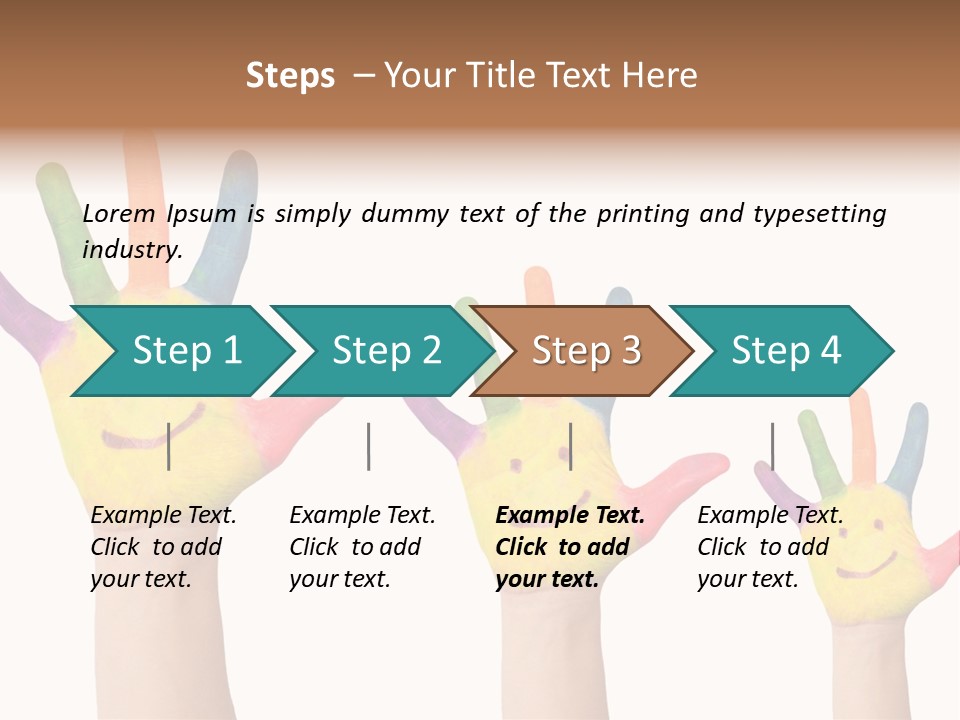 Steps – Your Title Text Here

Lorem Ipsum is simply dummy text of the printing and typesetting industry.

Step 1

Step 2

Step 3

Step 4

Example Text. Click to add your text.

Example Text. Click to add your text.

Example Text. Click to add your text.

Example Text. Click to add your text.